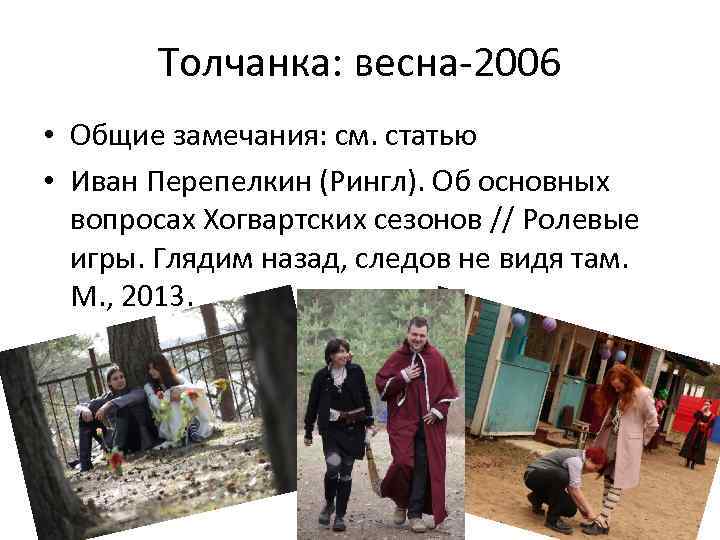 Толчанка: весна-2006

• Общие замечания: см. статью

• Иван Перепелкин (Рингл). Об основных вопросах Хогвартских сезонов // Ролевые игры. Глядим назад, следов не видя там. М., 2013.